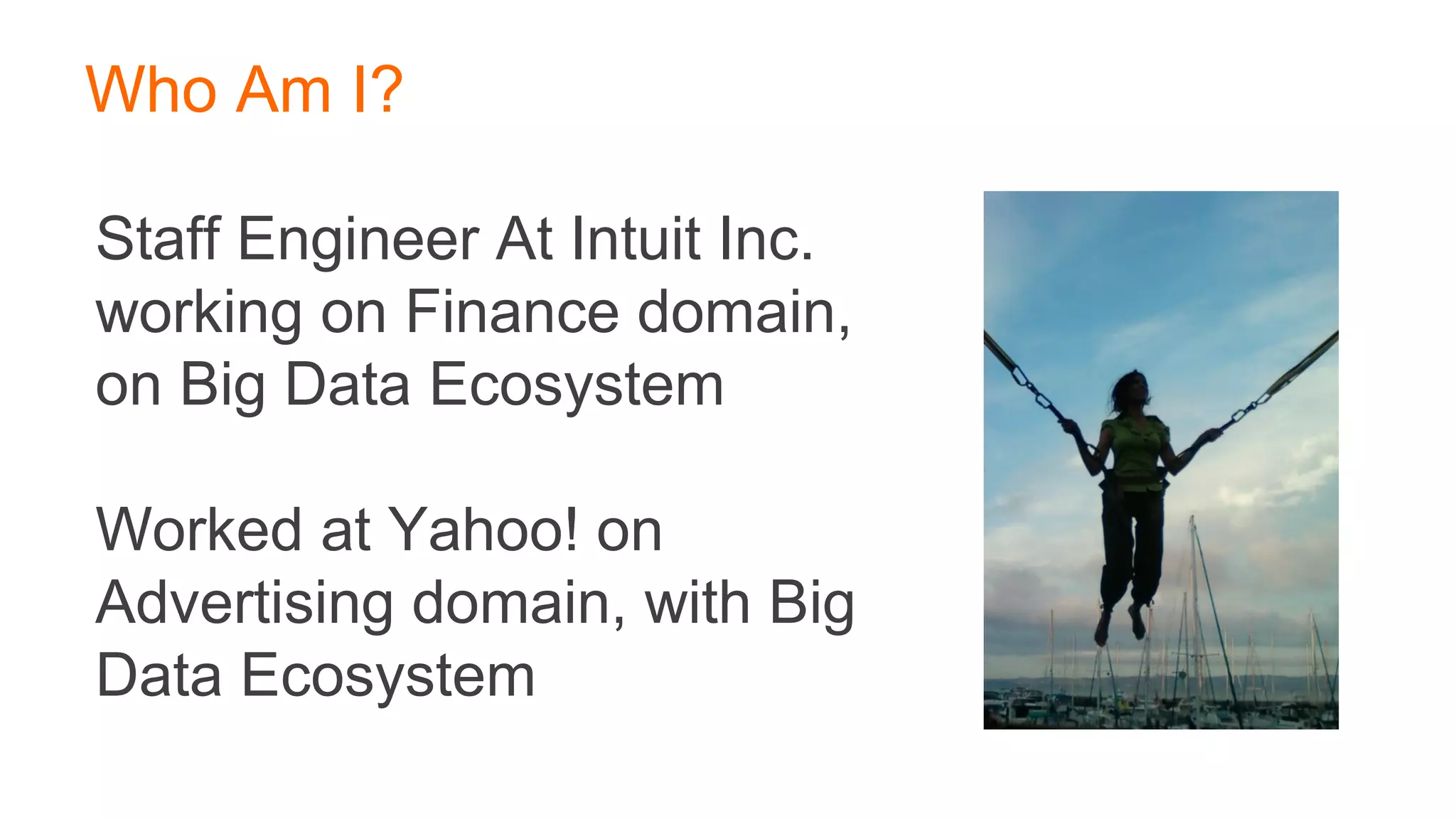 Who Am I?

Staff Engineer At Intuit Inc. working on Finance domain, on Big Data Ecosystem

Worked at Yahoo! on Advertising domain, with Big Data Ecosystem